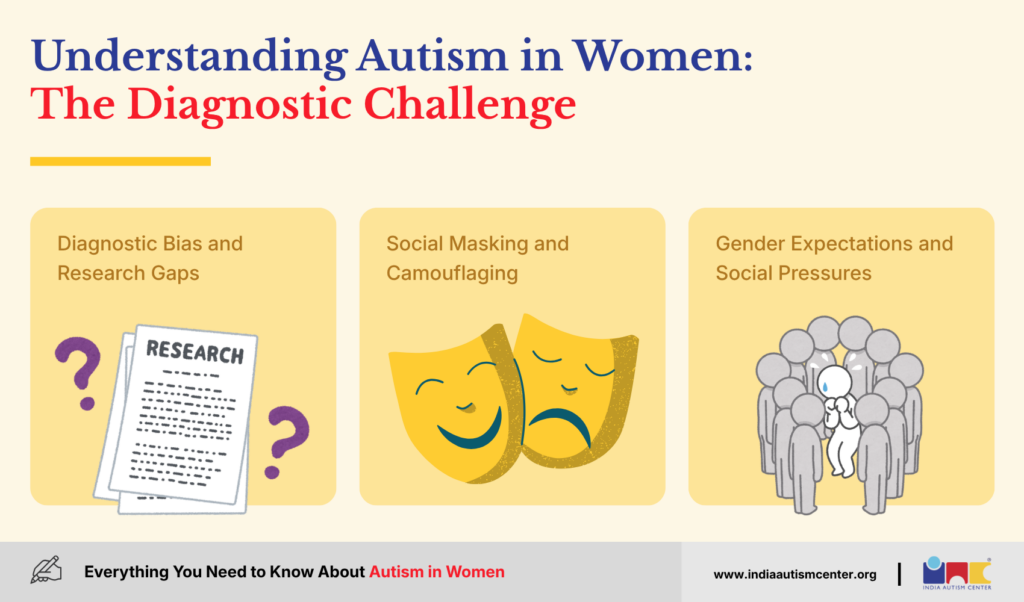 Understanding Autism in Women:
The Diagnostic Challenge

Diagnostic Bias and Research Gaps

RESEARCH

Social Masking and Camouflaging

Gender Expectations and Social Pressures

Everything You Need to Know About Autism in Women

www.indiaautismcenter.org

INDIA AUTISM CENTER